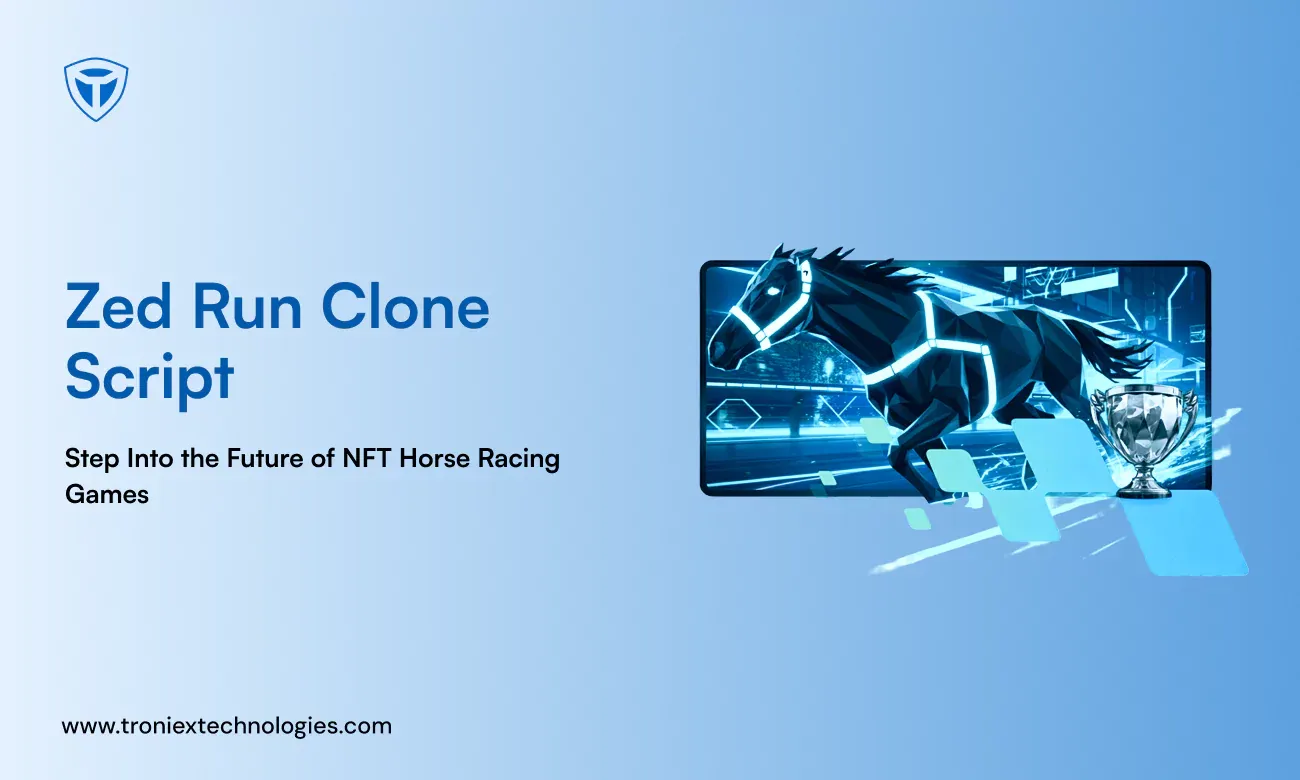 Zed Run Clone Script

Step Into the Future of NFT Horse Racing Games

www.troniextechnologies.com